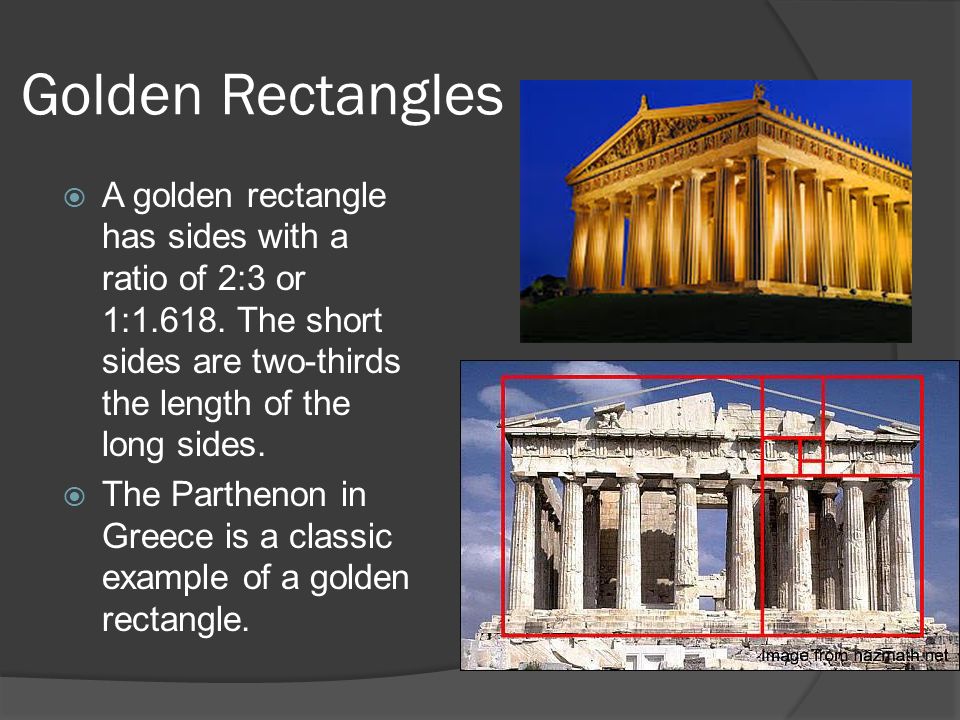 Golden Rectangles

A golden rectangle has sides with a ratio of 2:3 or 1:1.618. The short sides are two-thirds the length of the long sides.

The Parthenon in Greece is a classic example of a golden rectangle.

Image from hazmath.net